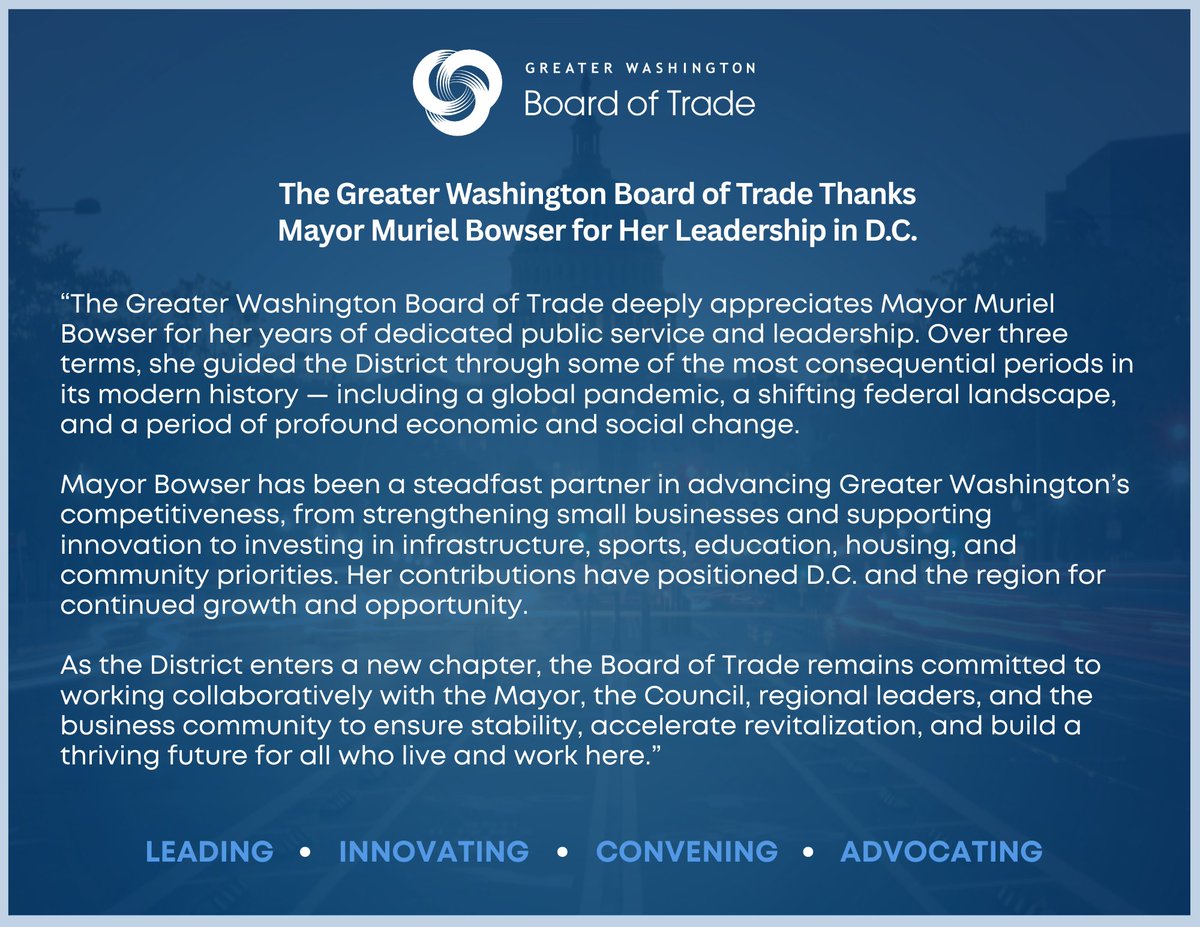 GREATER WASHINGTON
Board of Trade

The Greater Washington Board of Trade Thanks Mayor Muriel Bowser for Her Leadership in D.C.

“The Greater Washington Board of Trade deeply appreciates Mayor Muriel Bowser for her years of dedicated public service and leadership. Over three terms, she guided the District through some of the most consequential periods in its modern history — including a global pandemic, a shifting federal landscape, and a period of profound economic and social change.

Mayor Bowser has been a steadfast partner in advancing Greater Washington’s competitiveness, from strengthening small businesses and supporting innovation to investing in infrastructure, sports, education, housing, and community priorities. Her contributions have positioned D.C. and the region for continued growth and opportunity.

As the District enters a new chapter, the Board of Trade remains committed to working collaboratively with the Mayor, the Council, regional leaders, and the business community to ensure stability, accelerate revitalization, and build a thriving future for all who live and work here.”

LEADING • INNOVATING • CONVENING • ADVOCATING